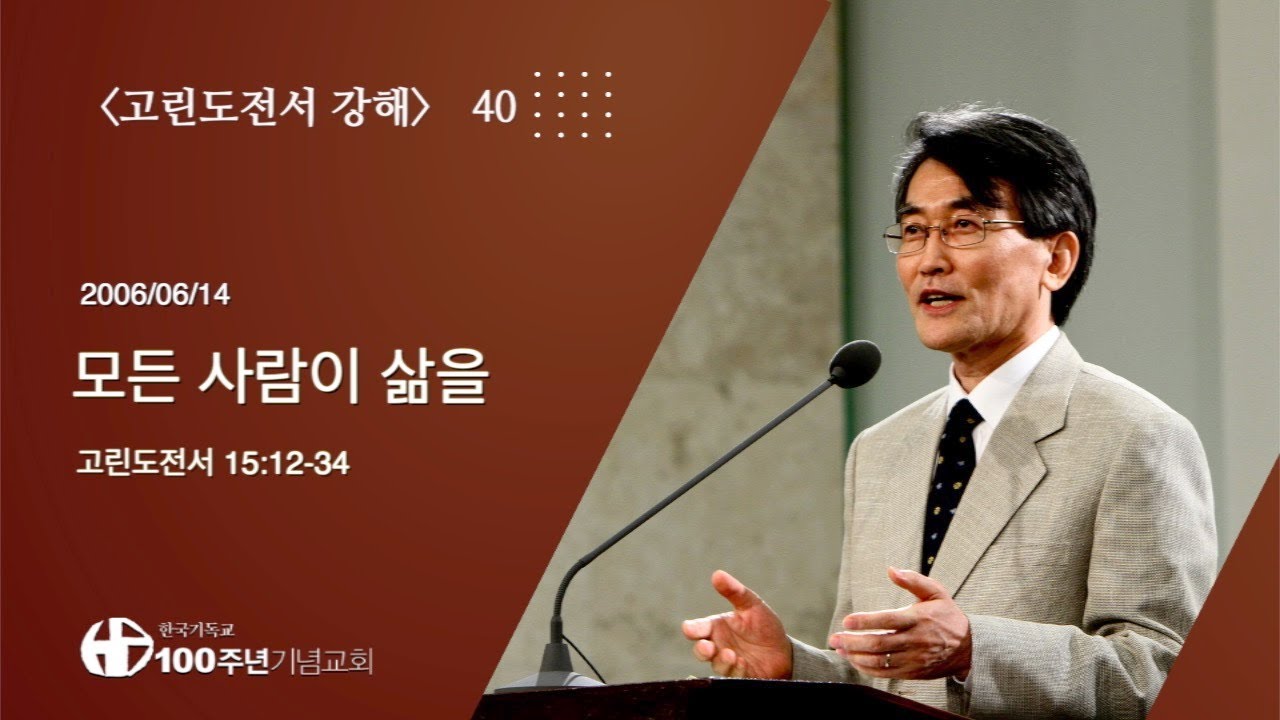 〈고린도전서 강해〉 40

2006/06/14

모든 사람이 삶을

고린도전서 15:12-34

한국기독교
100주년기념교회